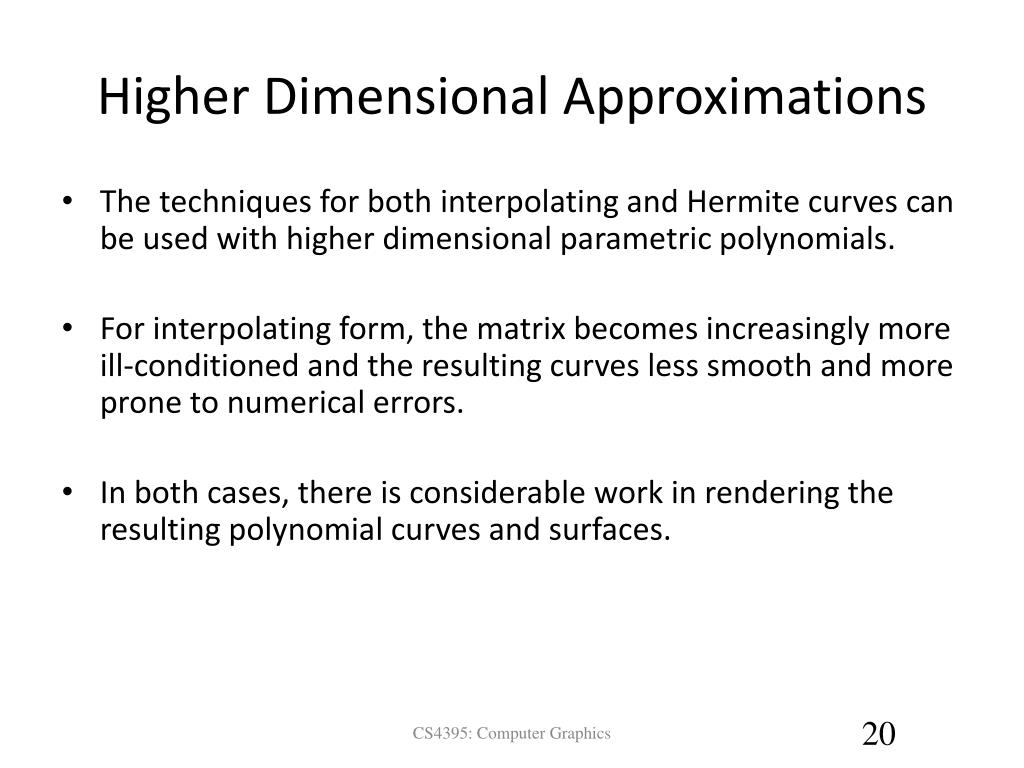 Higher Dimensional Approximations

• The techniques for both interpolating and Hermite curves can be used with higher dimensional parametric polynomials.

• For interpolating form, the matrix becomes increasingly more ill-conditioned and the resulting curves less smooth and more prone to numerical errors.

• In both cases, there is considerable work in rendering the resulting polynomial curves and surfaces.

CS4395: Computer Graphics

20